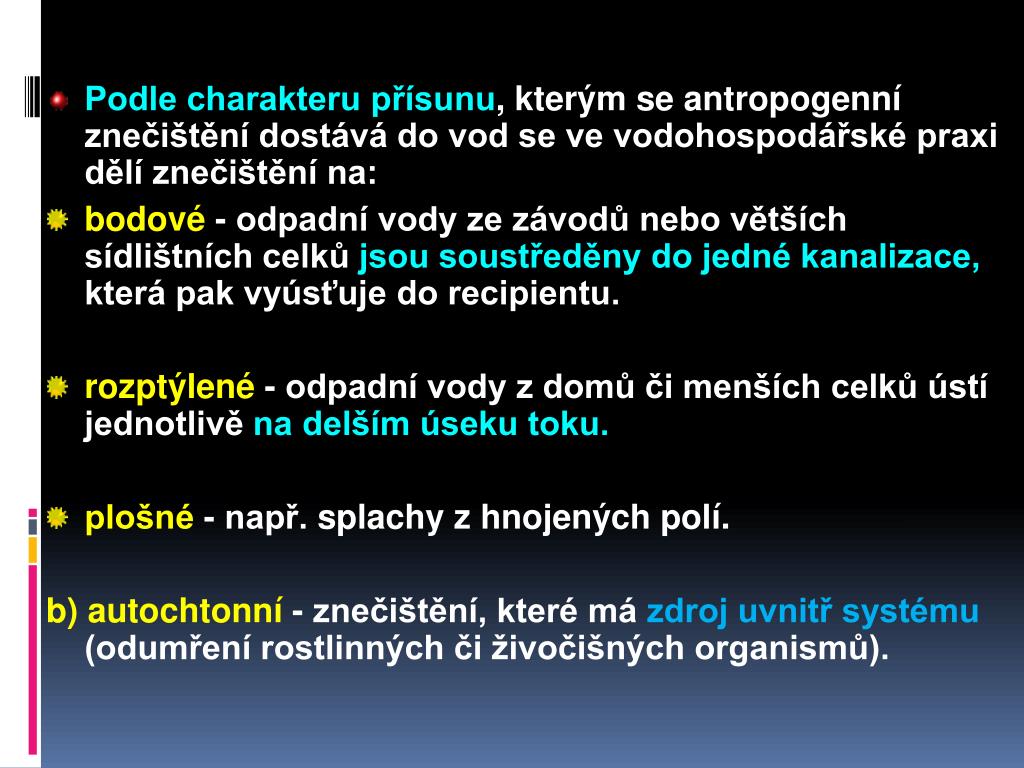 Podle charakteru přísunu, kterým se antropogenní znečištění dostává do vod se ve vodohospodářské praxi dělí znečištění na:

bodové - odpadní vody ze závodů nebo větších sídlištních celků jsou soustředěny do jedné kanalizace, která pak vyúsťuje do recipientu.

rozptýlené - odpadní vody z domů či menších celků ústí jednotlivě na delším úseku toku.

plošné - např. splachy z hnojených polí.

b) autochtonní - znečištění, které má zdroj uvnitř systému (odumření rostlinných či živočišných organismů).